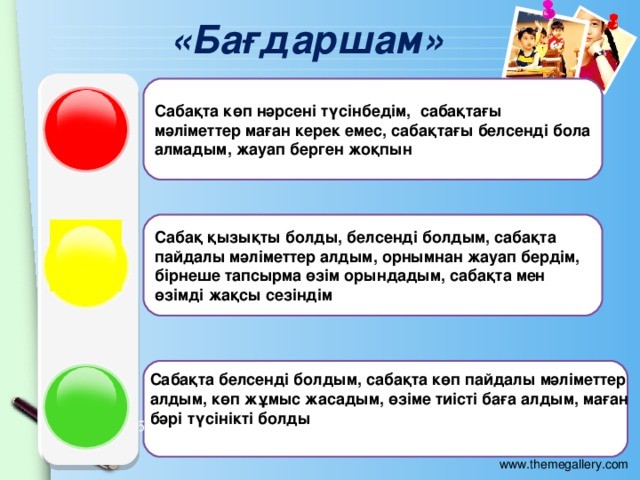 «Бағдаршам»

Сабақта көп нәрсені түсінбедім, сабақтағы мәліметтер маған керек емес, сабақтағы белсенді бола алмадым, жауап берген жоқпын

Сабақ қызықты болды, белсенді болдым, сабақта пайдалы мәліметтер алдым, орнымнан жауап бердім, бірнеше тапсырма өзім орындадым, сабақта мен өзімді жақсы сезіндім

Сабақта белсенді болдым, сабақта көп пайдалы мәліметтер алдым, көп жұмыс жасадым, өзіме тиісті баға алдым, маған бәрі түсінікті болды

www.themegallery.com